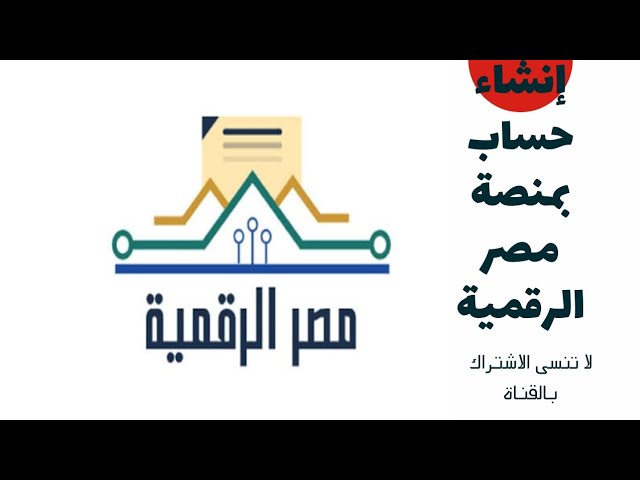 إنشاء حساب بمنصة مصر الرقمية

لا تنسى الاشتراك بالقناة

مصر الرقمية